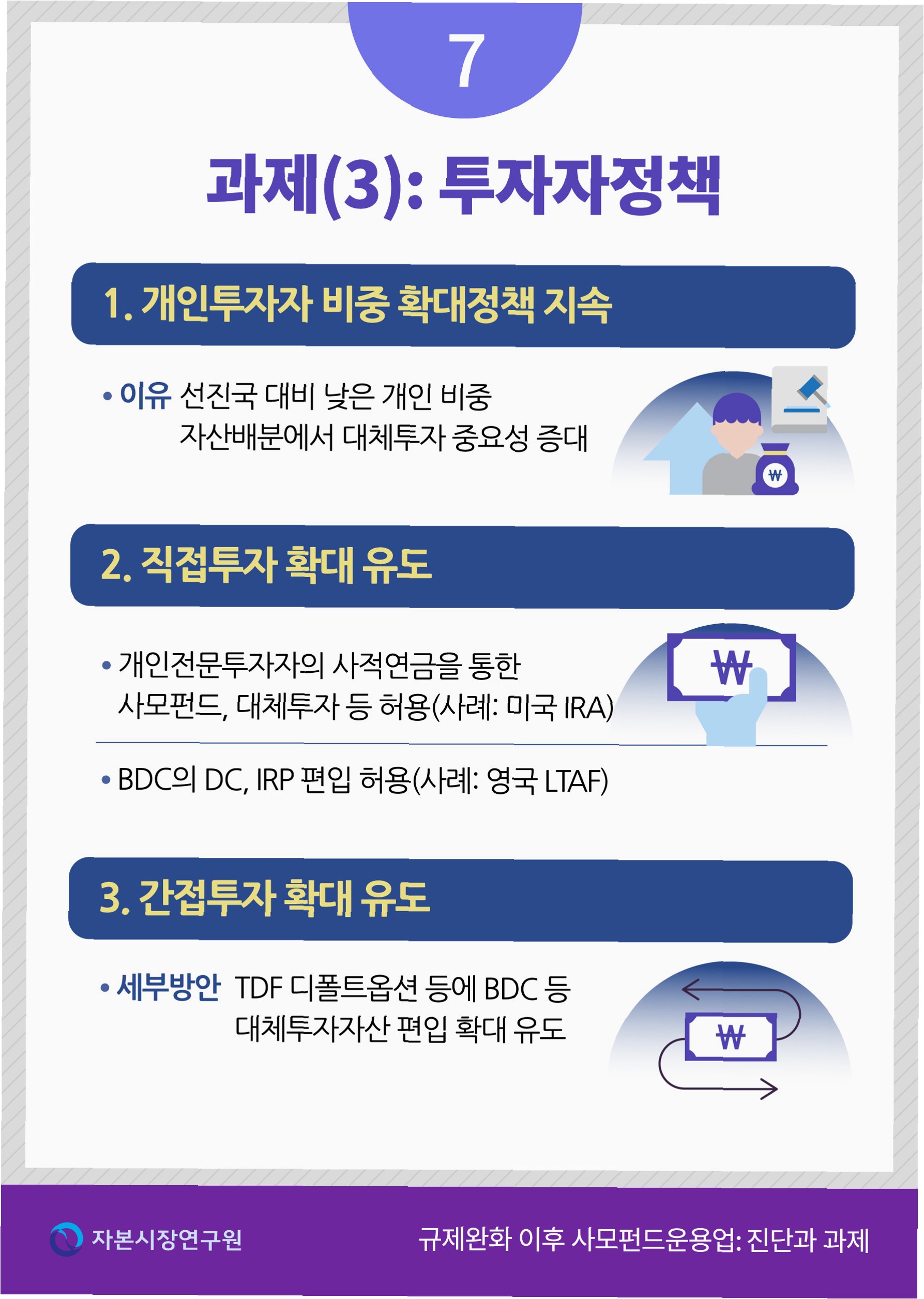 7

과제(3): 투자자정책

1. 개인투자자 비중 확대정책 지속

• 이유 선진국 대비 낮은 개인 비중
자산배분에서 대체투자 중요성 증대

₩

2. 직접투자 확대 유도

• 개인전문투자자의 사적연금을 통한 사모펀드, 대체투자 등 허용(사례: 미국 IRA)

₩

• BDC의 DC, IRP 편입 허용(사례: 영국 LTAF)

3. 간접투자 확대 유도

• 세부방안 TDF 디폴트옵션 등에 BDC 등
대체투자자산 편입 확대 유도

₩

자본시장연구원

규제완화 이후 사모펀드운용업: 진단과 과제